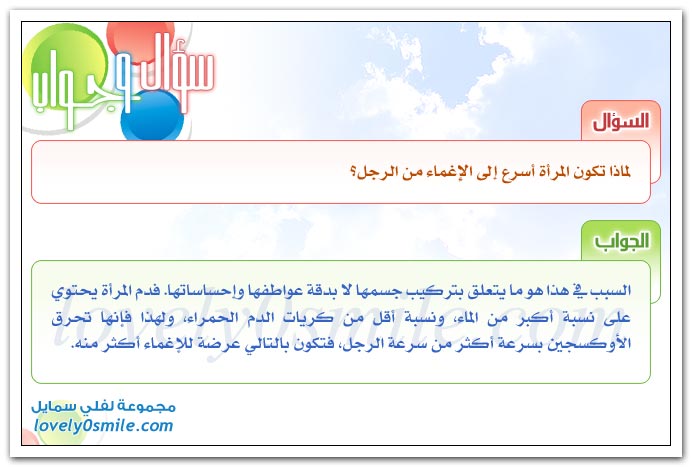 سؤال وجواب

السؤال

لماذا تكون المرأة أسرع إلى الإغماء من الرجل؟

الجواب

السبب في هذا هو ما يتعلق بتركيب جسمها لا بدقة عواطفها وإحساساتها. فدم المرأة يحتوي على نسبة أكبر من الماء، ونسبة أقل من كريات الدم الحمراء، ولهذا فإنها تحرق الأوكسجين بسرعة أكثر من سرعة الرجل، فتكون بالتالي عرضة للإغماء أكثر منه.

lovely0smile.com

مجموعة لفلي سمايل
lovely0smile.com